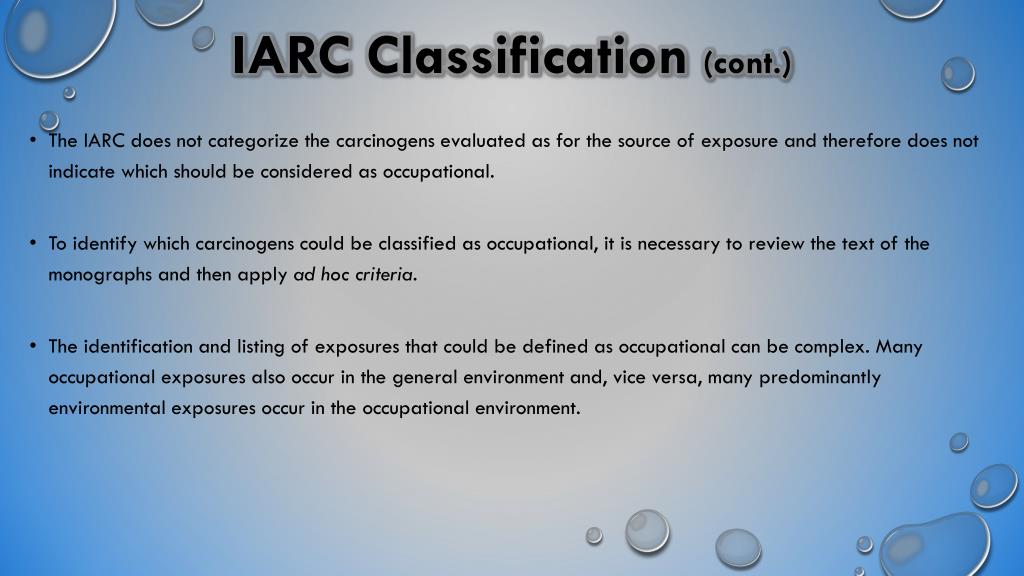 IARC Classification (cont.)

• The IARC does not categorize the carcinogens evaluated as for the source of exposure and therefore does not indicate which should be considered as occupational.

• To identify which carcinogens could be classified as occupational, it is necessary to review the text of the monographs and then apply ad hoc criteria.

• The identification and listing of exposures that could be defined as occupational can be complex. Many occupational exposures also occur in the general environment and, vice versa, many predominantly environmental exposures occur in the occupational environment.